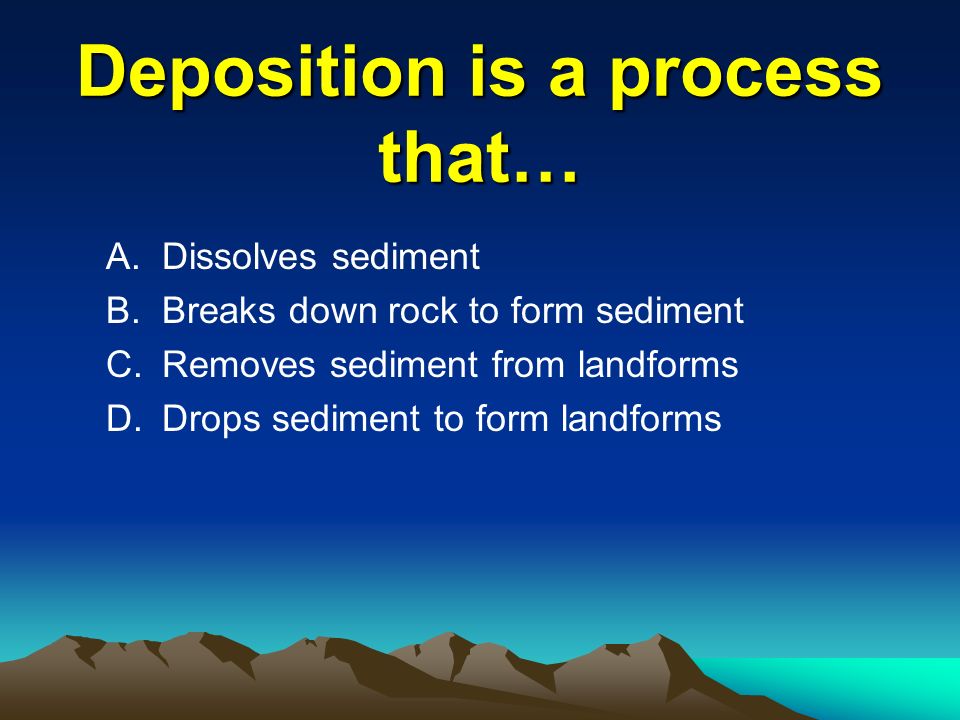 Deposition is a process that…

A. Dissolves sediment
B. Breaks down rock to form sediment
C. Removes sediment from landforms
D. Drops sediment to form landforms